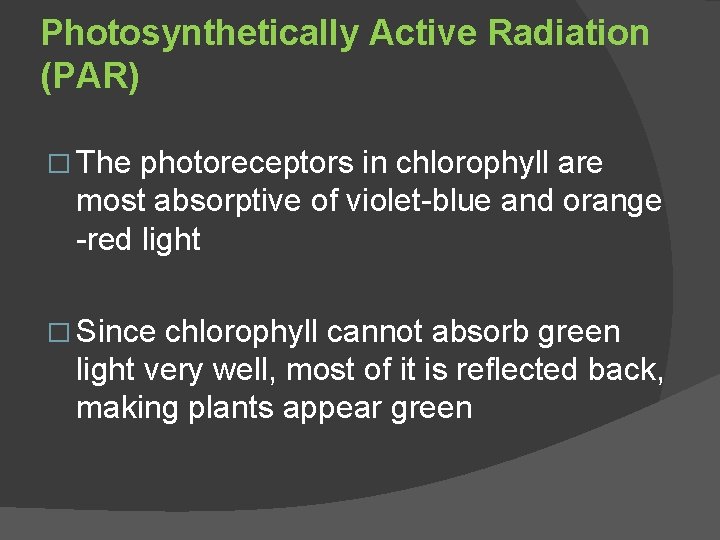 Photosynthetically Active Radiation (PAR)

□ The photoreceptors in chlorophyll are most absorptive of violet-blue and orange -red light

□ Since chlorophyll cannot absorb green light very well, most of it is reflected back, making plants appear green